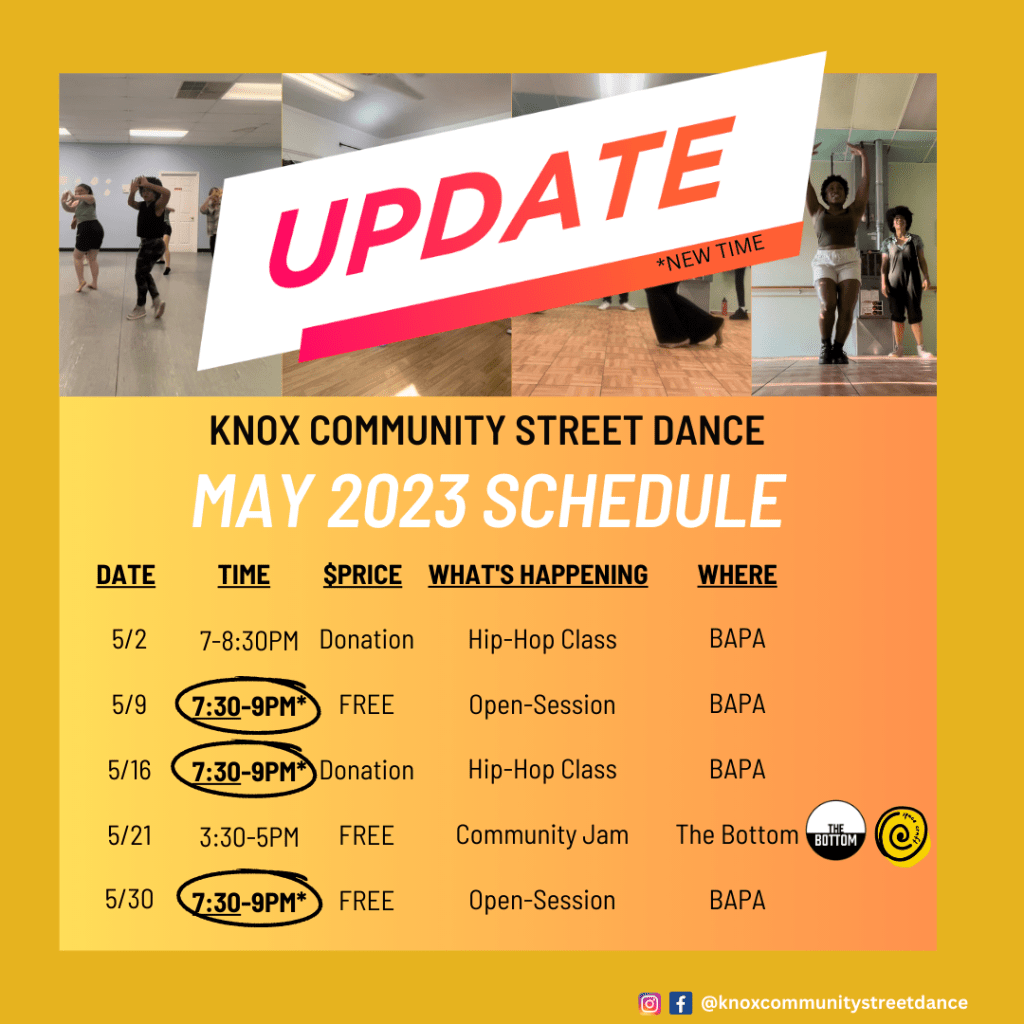 UPDATE

*NEW TIME

KNOX COMMUNITY STREET DANCE

MAY 2023 SCHEDULE

| DATE | TIME | $PRICE | WHAT'S HAPPENING | WHERE |
|---|---|---|---|---|
| 5/2 | 7-8:30PM | Donation | Hip-Hop Class | BAPA |
| 5/9 | 7:30-9PM* | FREE | Open-Session | BAPA |
| 5/16 | 7:30-9PM* | Donation | Hip-Hop Class | BAPA |
| 5/21 | 3:30-5PM | FREE | Community Jam | The Bottom |
| 5/30 | 7:30-9PM* | FREE | Open-Session | BAPA |

THE BOTTOM

@knoxcommunitystreetdance